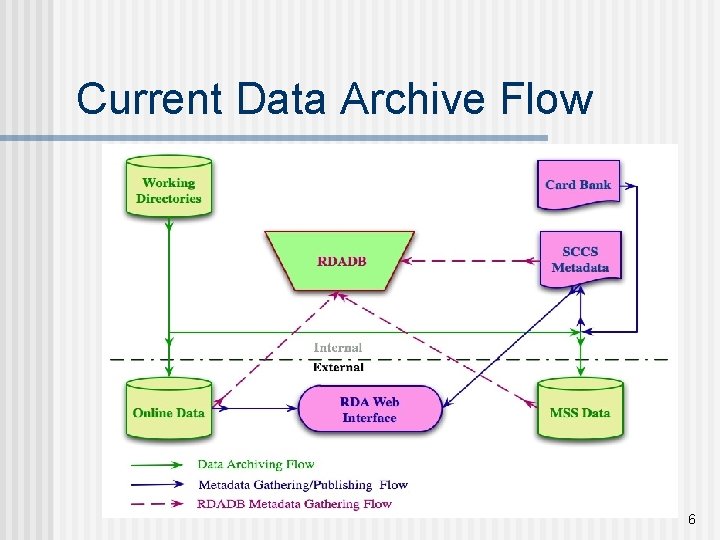 Current Data Archive Flow

Working Directories

Card Bank

RDADB

SCCS Metadata

Internal

External

Online Data

RDA Web Interface

MSS Data

Data Archiving Flow

Metadata Gathering/Publishing Flow

RDADB Metadata Gathering Flow

6